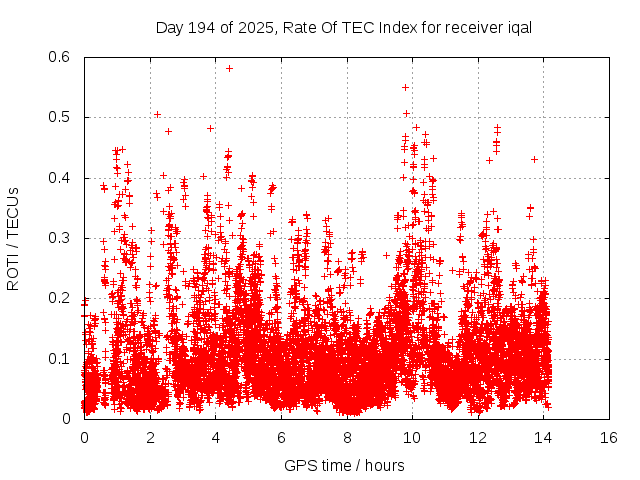 Day 194 of 2025, Rate Of TEC Index for receiver iqal

ROTI / TECUs

0.6
0.5
0.4
0.3
0.2
0.1
0

0
2
4
6
8
10
12
14
16

GPS time / hours